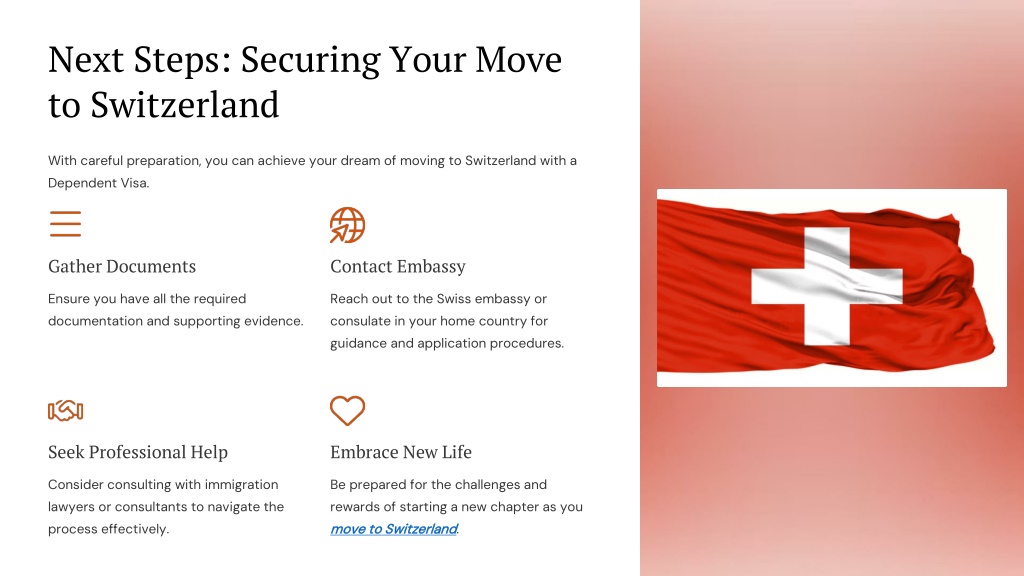 Next Steps: Securing Your Move to Switzerland

With careful preparation, you can achieve your dream of moving to Switzerland with a Dependent Visa.

Gather Documents

Ensure you have all the required documentation and supporting evidence.

Contact Embassy

Reach out to the Swiss embassy or consulate in your home country for guidance and application procedures.

Seek Professional Help

Consider consulting with immigration lawyers or consultants to navigate the process effectively.

Embrace New Life

Be prepared for the challenges and rewards of starting a new chapter as you move to Switzerland.